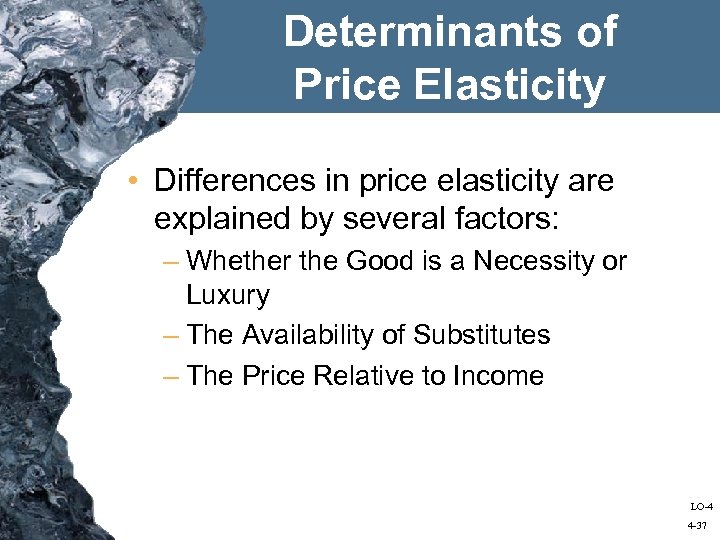 Determinants of Price Elasticity

• Differences in price elasticity are explained by several factors:

– Whether the Good is a Necessity or Luxury

– The Availability of Substitutes

– The Price Relative to Income

LO-4

4-37